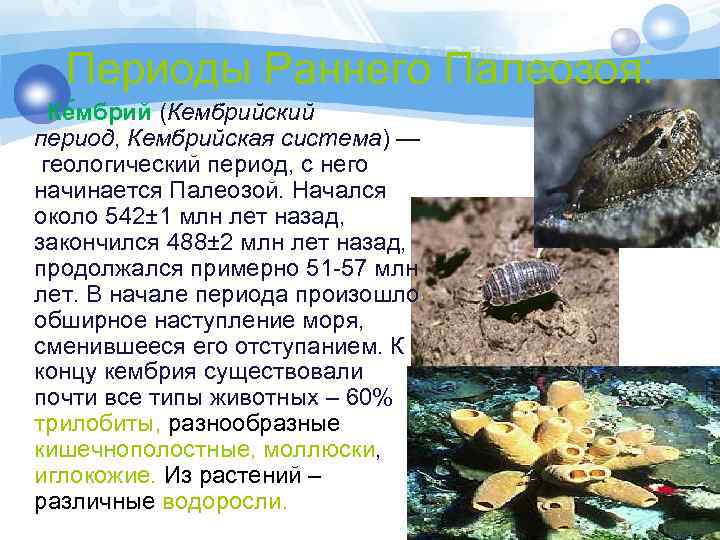 Периоды Раннего Палеозоя:

Кембрий (Кембрийский период, Кембрийская система) — геологический период, с него начинается Палеозой. Начался около 542±1 млн лет назад, закончился 488±2 млн лет назад, продолжался примерно 51-57 млн лет. В начале периода произошло обширное наступление моря, сменившееся его отступанием. К концу кембрия существовали почти все типы животных – 60% трилобиты, разнообразные кишечнополостные, моллюски, иглокожие. Из растений – различные водоросли.